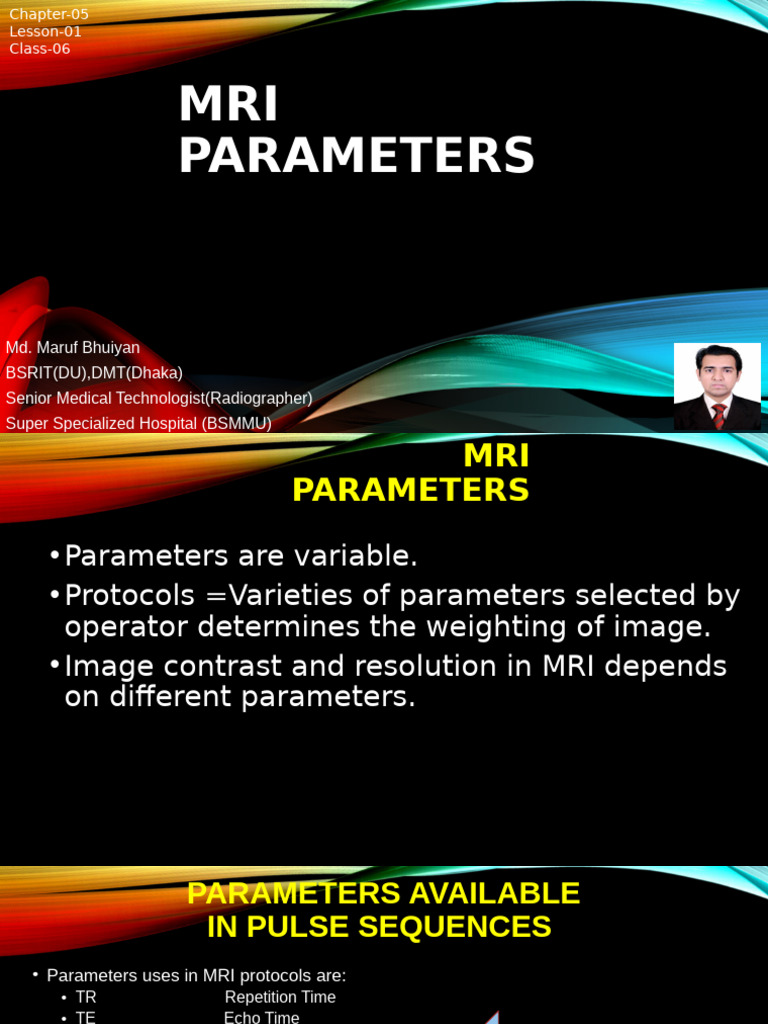 Chapter-05
Lesson-01
Class-06

MRI PARAMETERS

Md. Maruf Bhuiyan
BSRIT(DU),DMT(Dhaka)
Senior Medical Technologist(Radiographer)
Super Specialized Hospital (BSMMU)

MRI PARAMETERS

• Parameters are variable.
• Protocols =Varieties of parameters selected by operator determines the weighting of image.
• Image contrast and resolution in MRI depends on different parameters.

PARAMETERS AVAILABLE IN PULSE SEQUENCES

• Parameters uses in MRI protocols are:
• TR Repetition Time
• TE Echo Time